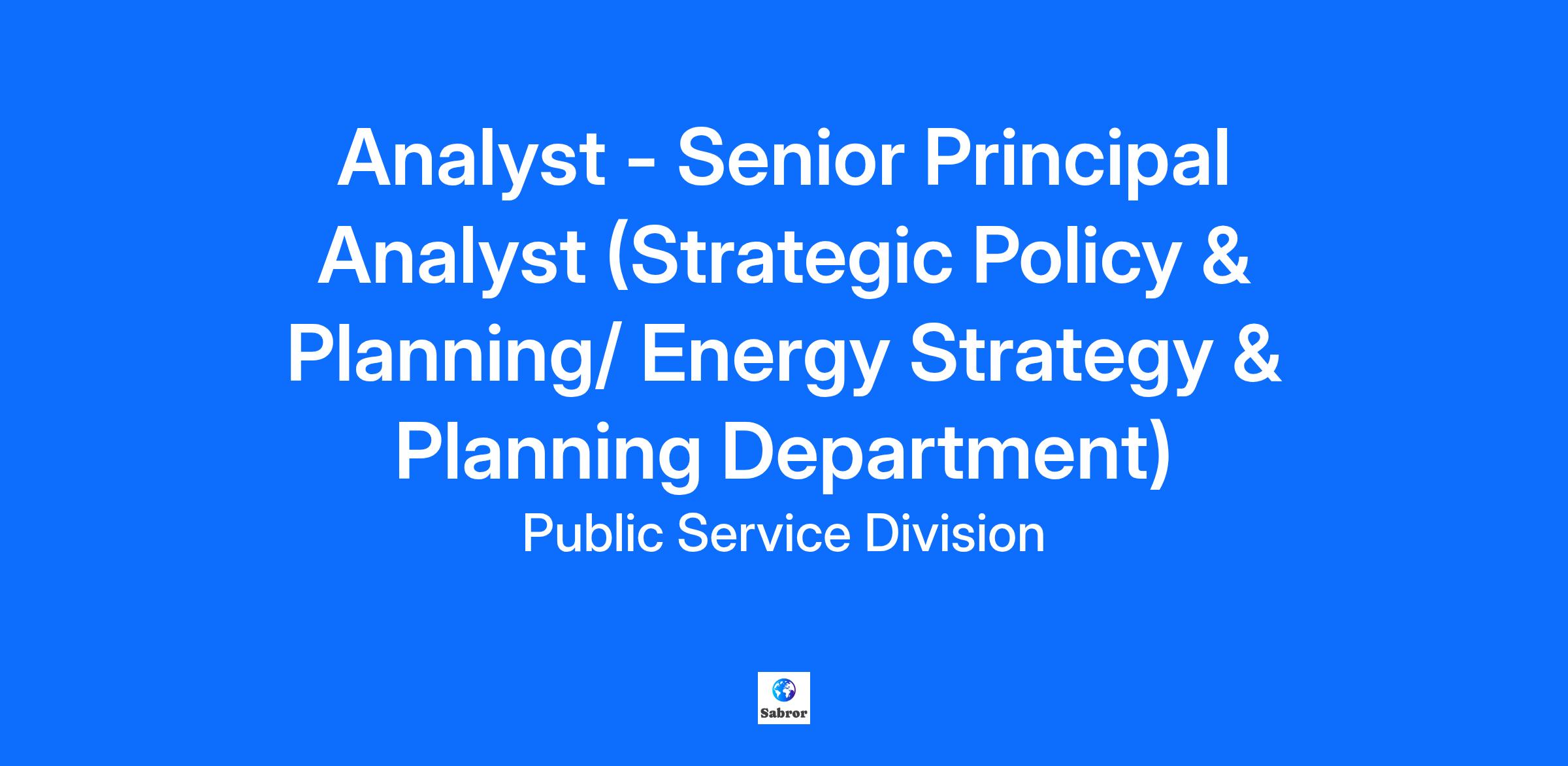 Analyst - Senior Principal Analyst (Strategic Policy & Planning/ Energy Strategy & Planning Department)

Public Service Division

Sabror